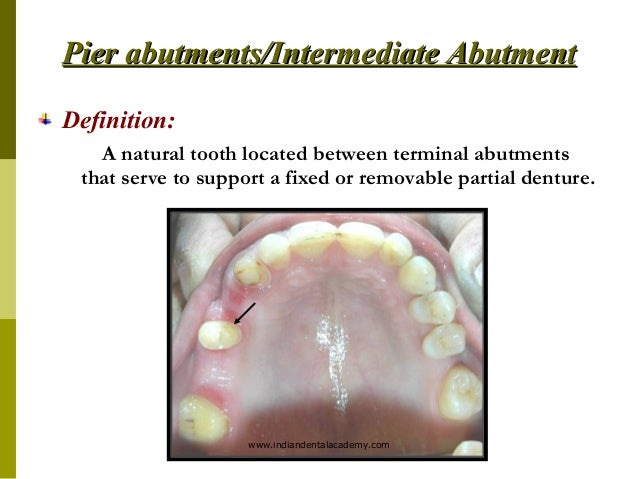 Pier abutments/Intermediate Abutment

Definition:

A natural tooth located between terminal abutments that serve to support a fixed or removable partial denture.

www.indiandentalacademy.com